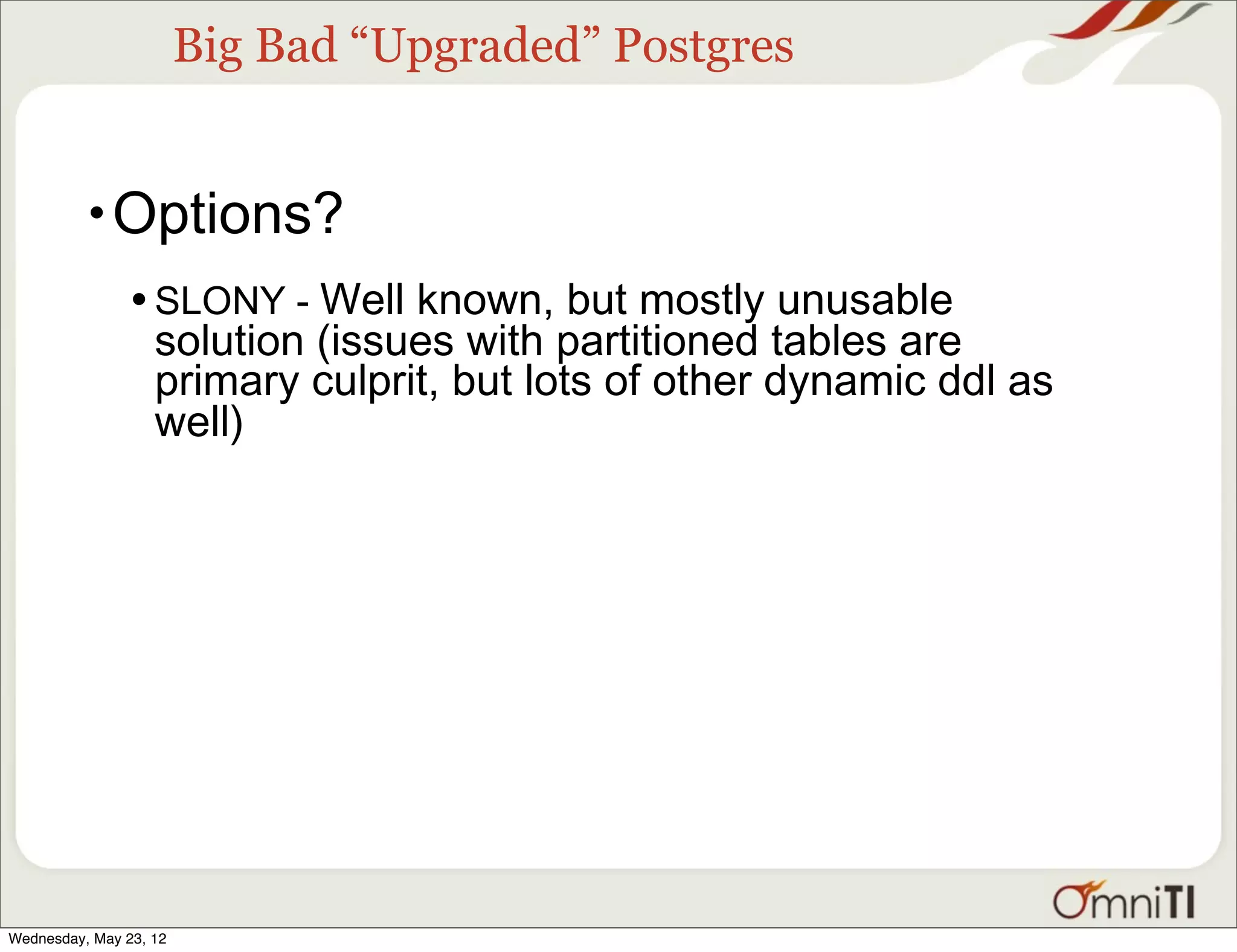 Big Bad “Upgraded” Postgres

• Options?

• SLONY - Well known, but mostly unusable solution (issues with partitioned tables are primary culprit, but lots of other dynamic ddl as well)

OmniTI

Wednesday, May 23, 12